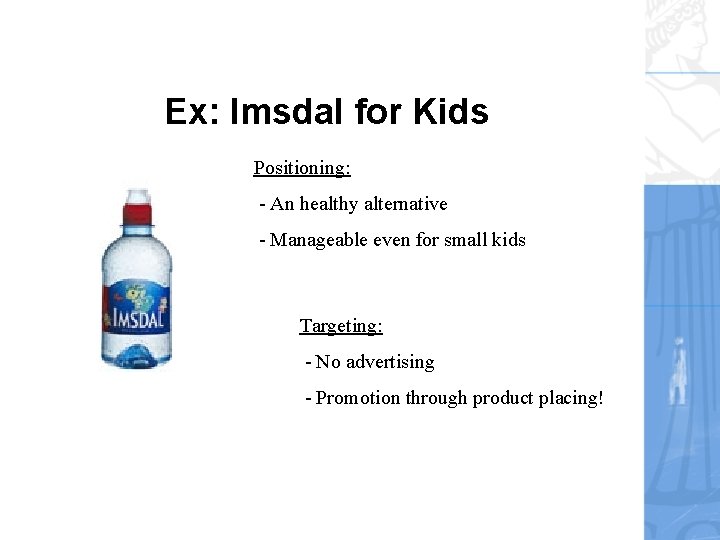 Ex: Imsdal for Kids

Positioning:

- An healthy alternative

- Manageable even for small kids

IMSDAL

Targeting:

- No advertising

- Promotion through product placing!